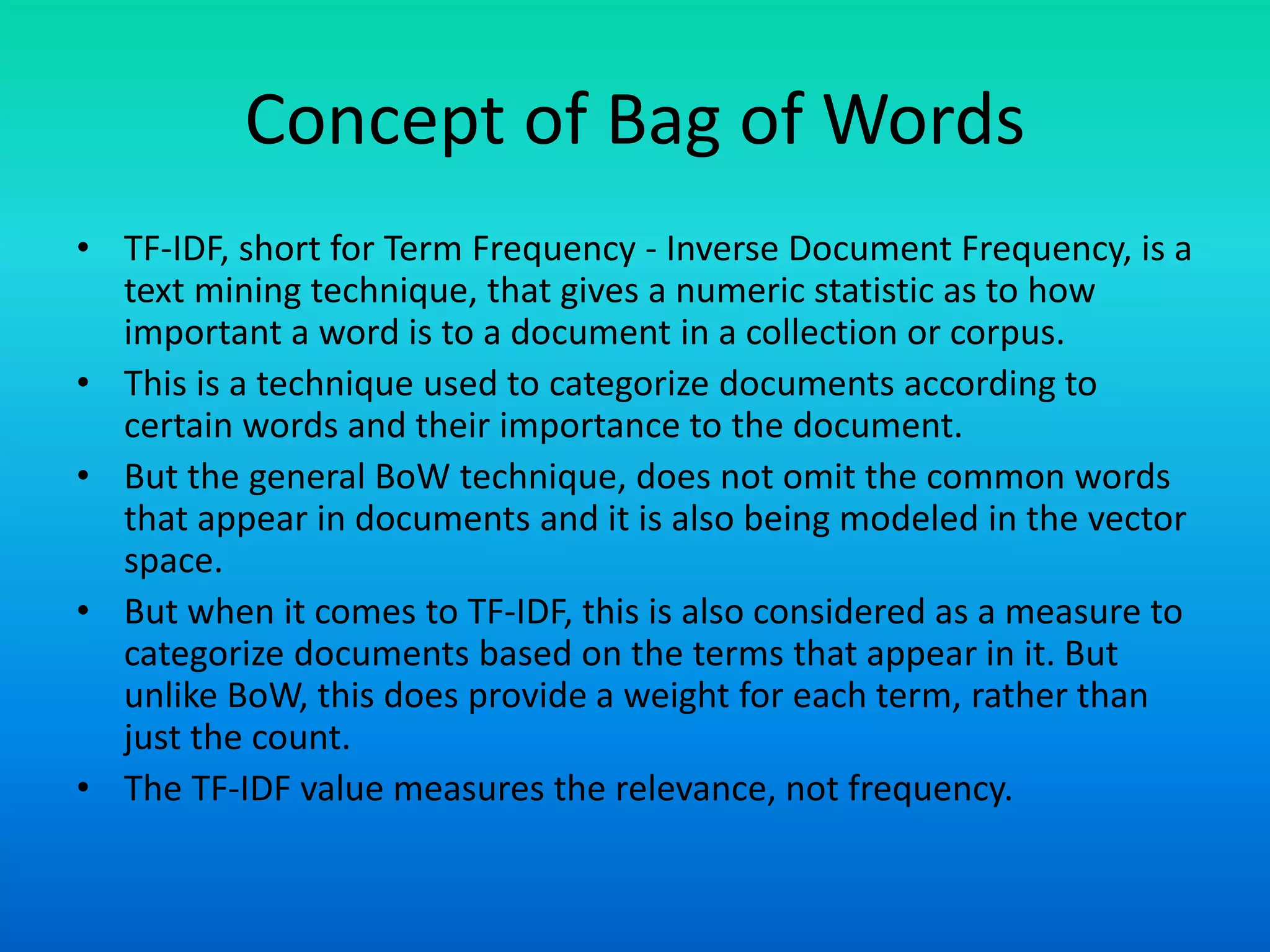 Concept of Bag of Words

• TF-IDF, short for Term Frequency - Inverse Document Frequency, is a text mining technique, that gives a numeric statistic as to how important a word is to a document in a collection or corpus.
• This is a technique used to categorize documents according to certain words and their importance to the document.
• But the general BoW technique, does not omit the common words that appear in documents and it is also being modeled in the vector space.
• But when it comes to TF-IDF, this is also considered as a measure to categorize documents based on the terms that appear in it. But unlike BoW, this does provide a weight for each term, rather than just the count.
• The TF-IDF value measures the relevance, not frequency.